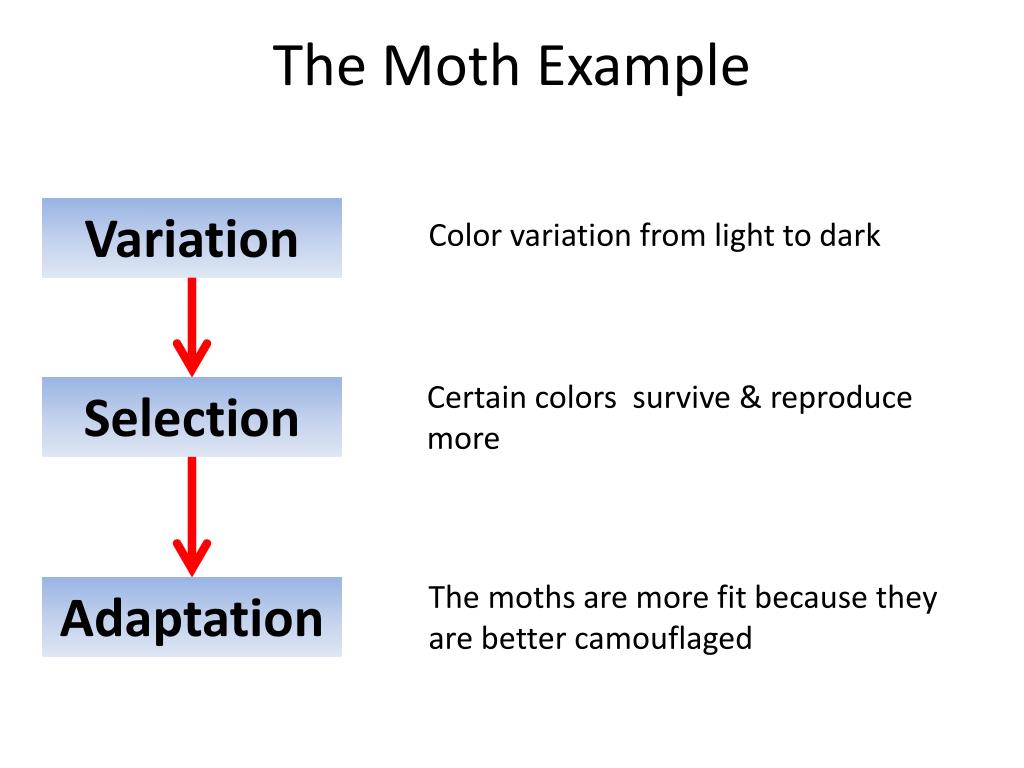 The Moth Example

Variation

Color variation from light to dark

Selection

Certain colors  survive & reproduce more

Adaptation

The moths are more fit because they are better camouflaged